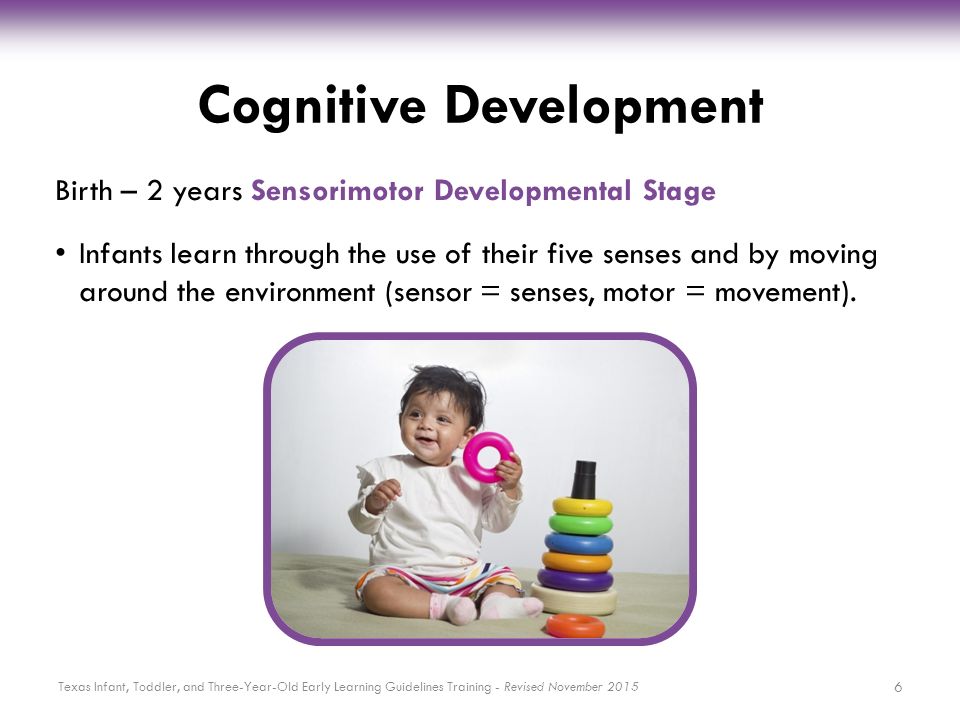 Cognitive Development

Birth – 2 years Sensorimotor Developmental Stage

• Infants learn through the use of their five senses and by moving around the environment (sensor = senses, motor = movement).

Texas Infant, Toddler, and Three-Year-Old Early Learning Guidelines Training - Revised November 2015

6